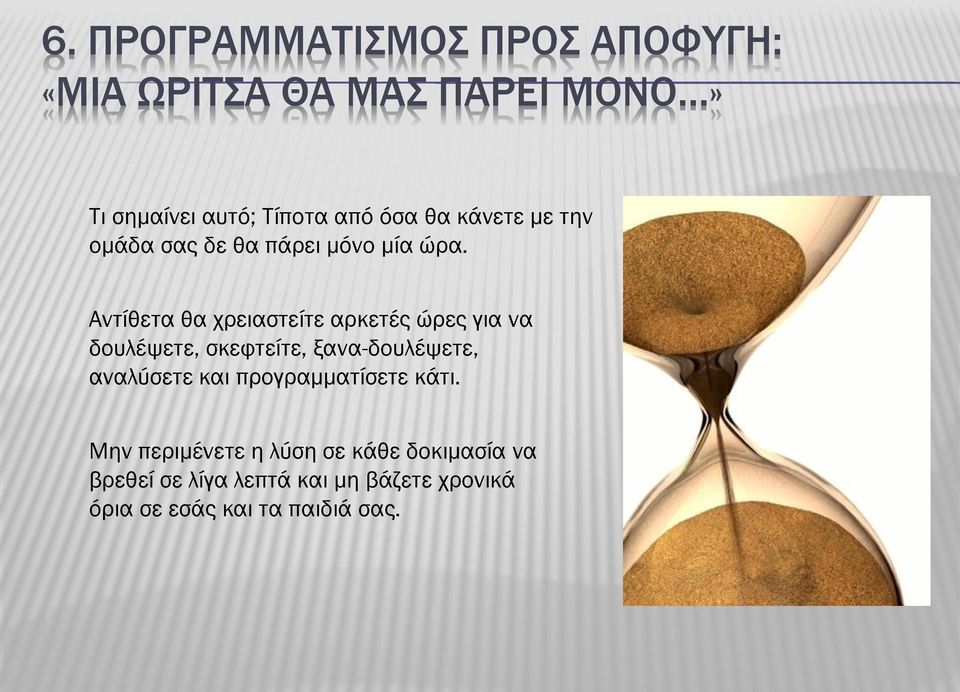 6. ΠΡΟΓΡΑΜΜΑΤΙΣΜΟΣ ΠΡΟΣ ΑΠΟΦΥΓΗ: «ΜΙΑ ΩΡΙΤΣΑ ΘΑ ΜΑΣ ΠΑΡΕΙ ΜΟΝΟ…»

Τι σημαίνει αυτό; Τίποτα από όσα θα κάνετε με την ομάδα σας δε θα πάρει μόνο μία ώρα.

Αντίθετα θα χρειαστείτε αρκετές ώρες για να δουλέψετε, σκεφτείτε, ξανα-δουλέψετε, αναλύσετε και προγραμματίσετε κάτι.

Μην περιμένετε η λύση σε κάθε δοκιμασία να βρεθεί σε λίγα λεπτά και μη βάζετε χρονικά όρια σε εσάς και τα παιδιά σας.